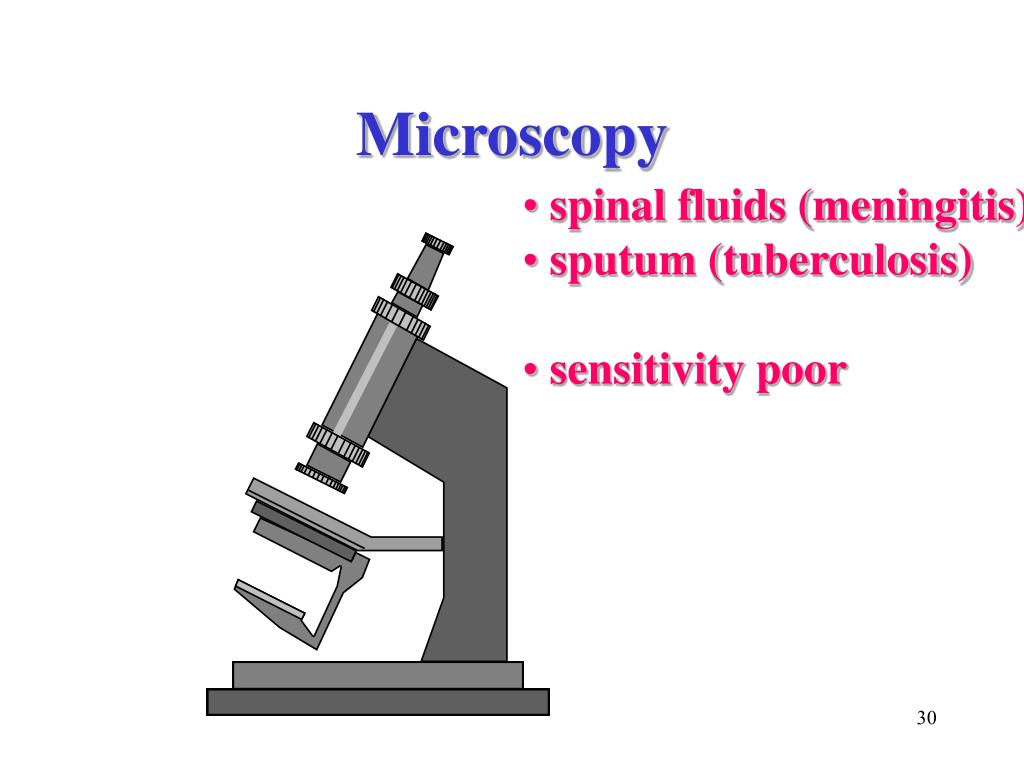 Microscopy

• spinal fluids (meningitis)
• sputum (tuberculosis)

• sensitivity poor

30